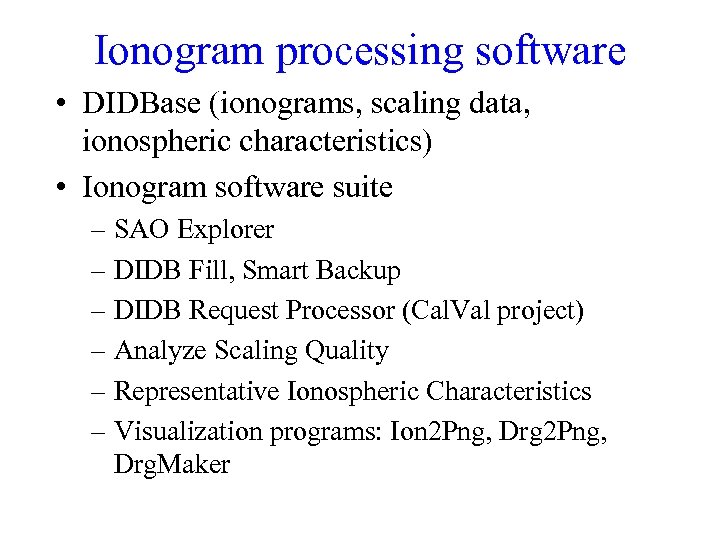 Ionogram processing software

• DIDBase (ionograms, scaling data, ionospheric characteristics)

• Ionogram software suite

– SAO Explorer

– DIDB Fill, Smart Backup

– DIDB Request Processor (CalVal project)

– Analyze Scaling Quality

– Representative Ionospheric Characteristics

– Visualization programs: Ion2Png, Drg2Png, DrgMaker